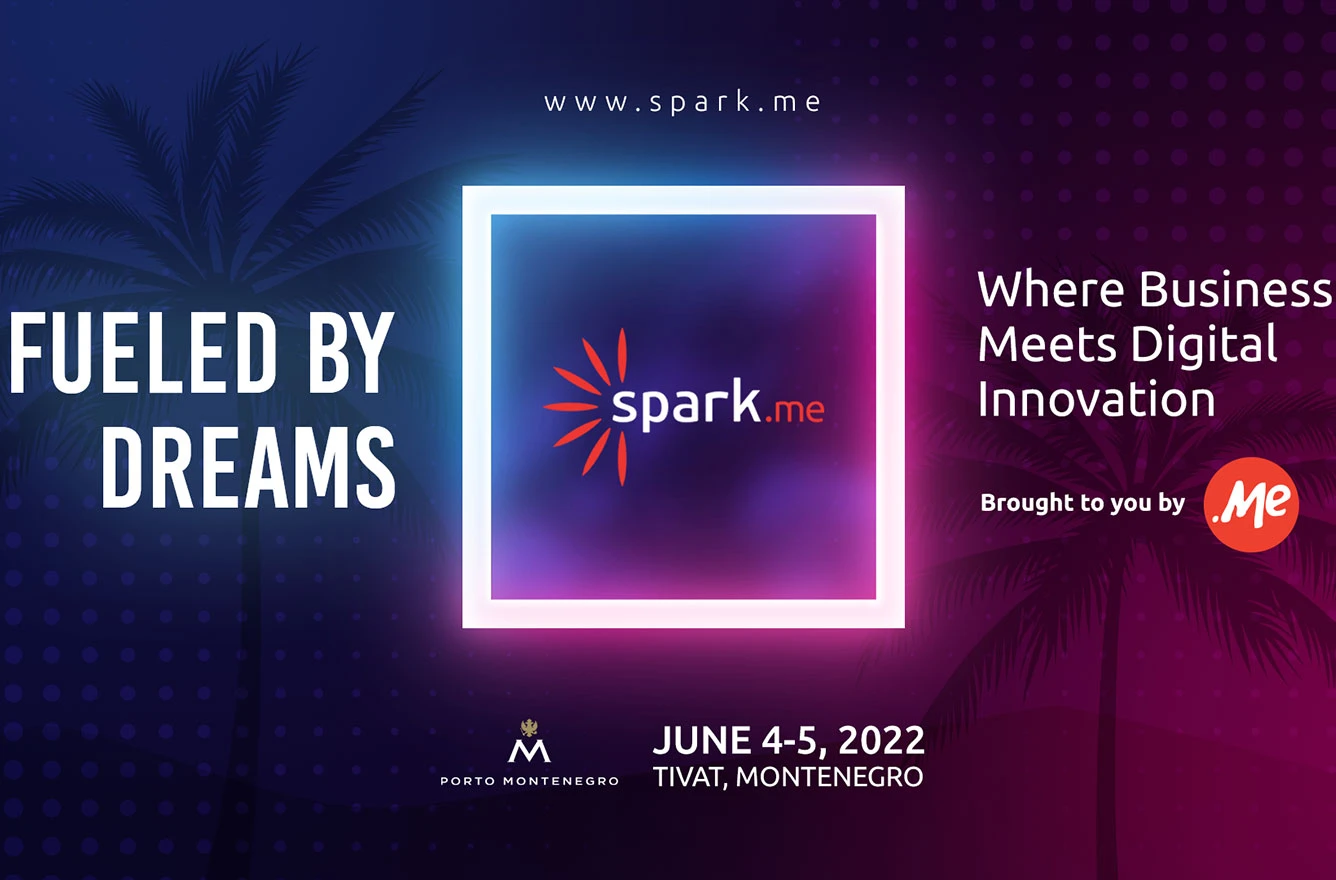 www.spark.me

FUELED BY DREAMS

spark.me

Where Business Meets Digital Innovation

Brought to you by .Me

M
PORTO MONTENEGRO

JUNE 4-5, 2022
TIVAT, MONTENEGRO